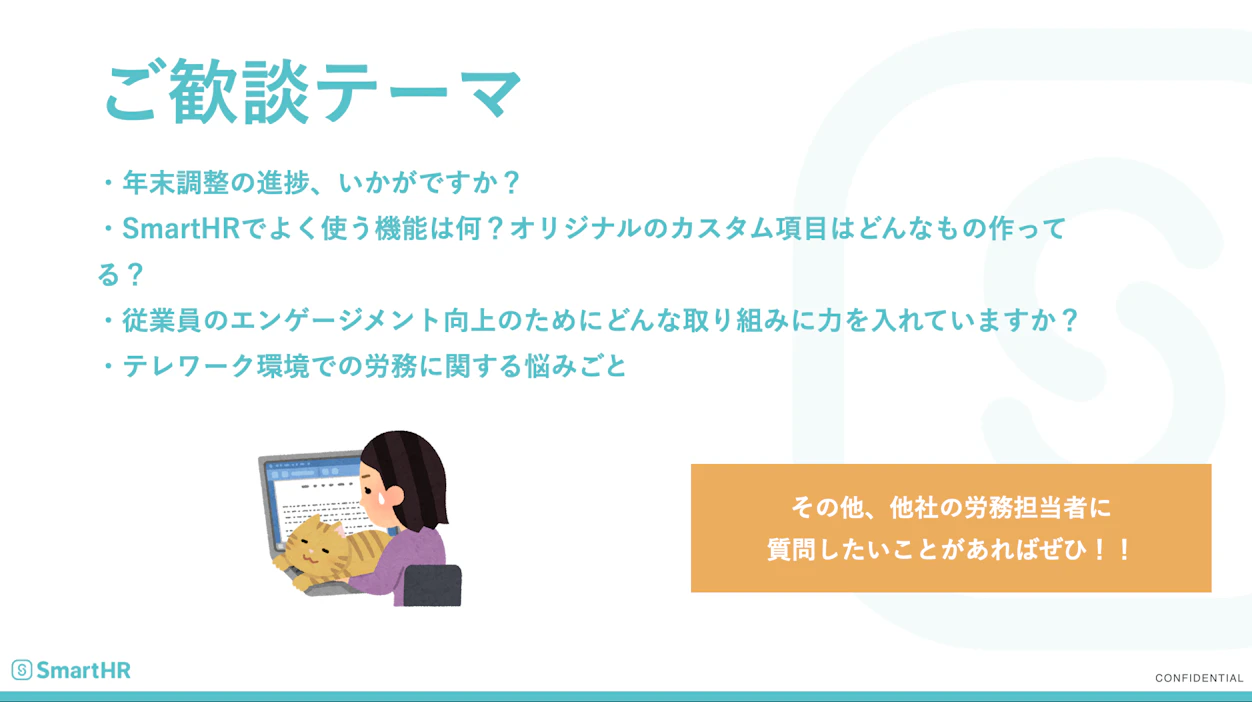 ご歓談テーマ

・年末調整の進捗、いかがですか？

・SmartHRでよく使う機能は何？オリジナルのカスタム項目はどんなもの作ってる？

・従業員のエンゲージメント向上のためにどんな取り組みに力を入れていますか？

・テレワーク環境での労務に関する悩みごと

その他、他社の労務担当者に
質問したいことがあればぜひ！！

SmartHR

CONFIDENTIAL